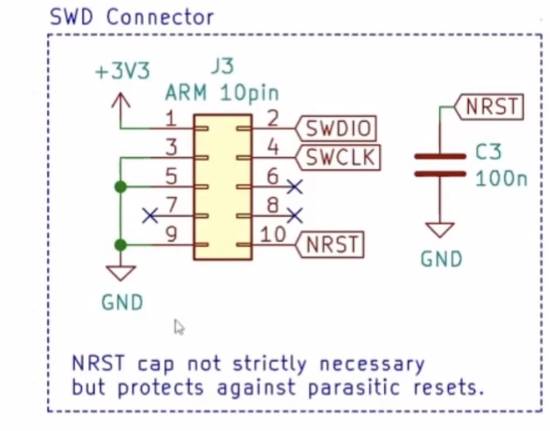 SWD Connector

+3V3

J3
ARM 10pin

1
2
SWDIO
3
4
SWCLK
5
6
7
8
9
10
NRST

GND

NRST
C3
100n
GND

NRST cap not strictly necessary
but protects against parasitic resets.